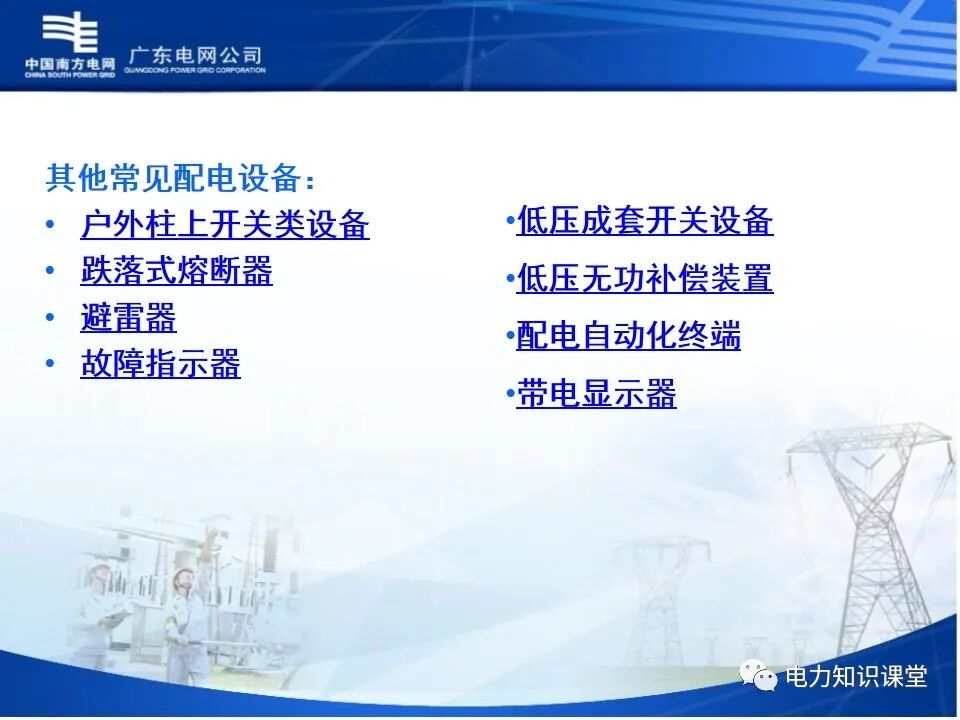 中国南方电网
CHINA SOUTH POWER GRID
广东电网公司
GUANGDONG POWER GRID CORPORATION

其他常见配电设备:
• 户外柱上开关类设备
• 跌落式熔断器
• 避雷器
• 故障指示器

•低压成套开关设备
•低压无功补偿装置
•配电自动化终端
•带电显示器

电力知识课堂